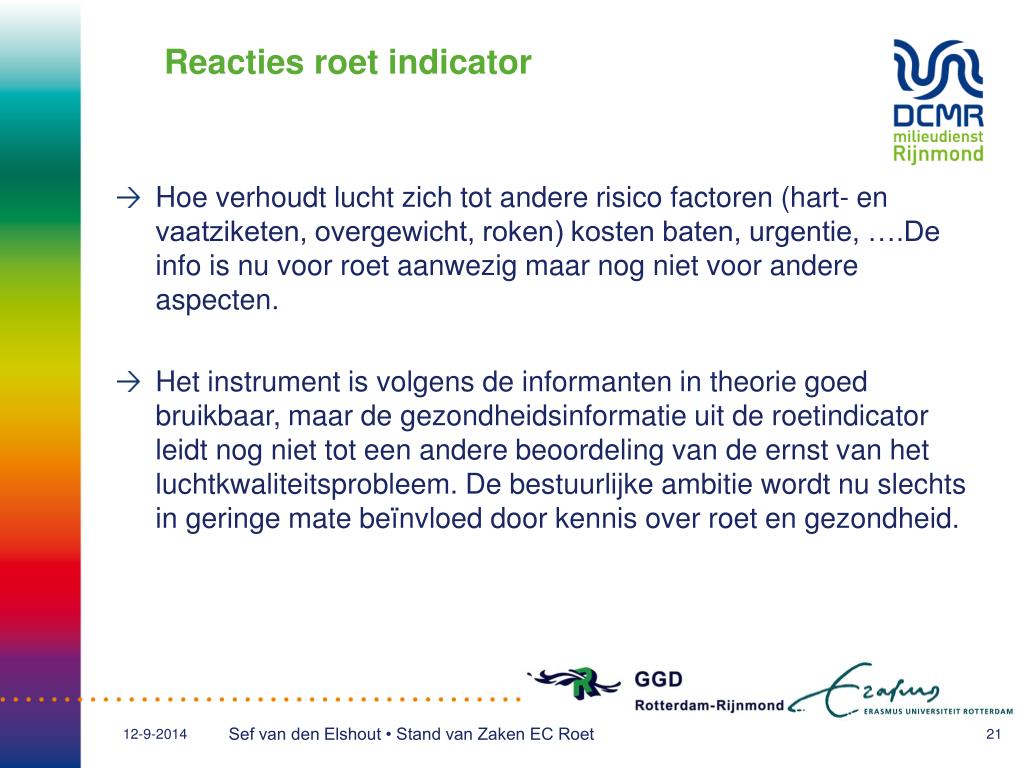 Reacties roet indicator

DCMR
milieudienst
Rijnmond

→ Hoe verhoudt lucht zich tot andere risico factoren (hart- en vaatziketen, overgewicht, roken) kosten baten, urgentie, ….De info is nu voor roet aanwezig maar nog niet voor andere aspecten.

→ Het instrument is volgens de informanten in theorie goed bruikbaar, maar de gezondheidsinformatie uit de roetindicator leidt nog niet tot een andere beoordeling van de ernst van het luchtkwaliteitsprobleem. De bestuurlijke ambitie wordt nu slechts in geringe mate beïnvloed door kennis over roet en gezondheid.

GGD
Rotterdam-Rijnmond

Erasmus
ERASMUS UNIVERSITEIT ROTTERDAM

12-9-2014

Sef van den Elshout • Stand van Zaken EC Roet

21